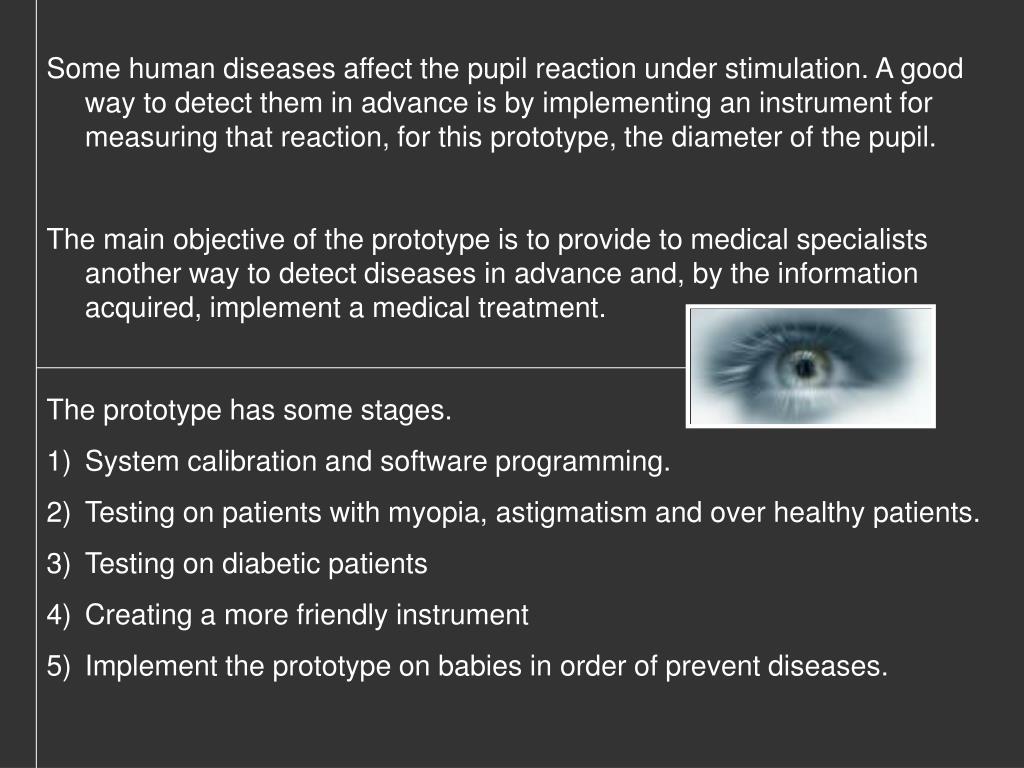 Some human diseases affect the pupil reaction under stimulation. A good way to detect them in advance is by implementing an instrument for measuring that reaction, for this prototype, the diameter of the pupil.

The main objective of the prototype is to provide to medical specialists another way to detect diseases in advance and, by the information acquired, implement a medical treatment.

The prototype has some stages.

1) System calibration and software programming.
2) Testing on patients with myopia, astigmatism and over healthy patients.
3) Testing on diabetic patients
4) Creating a more friendly instrument
5) Implement the prototype on babies in order of prevent diseases.